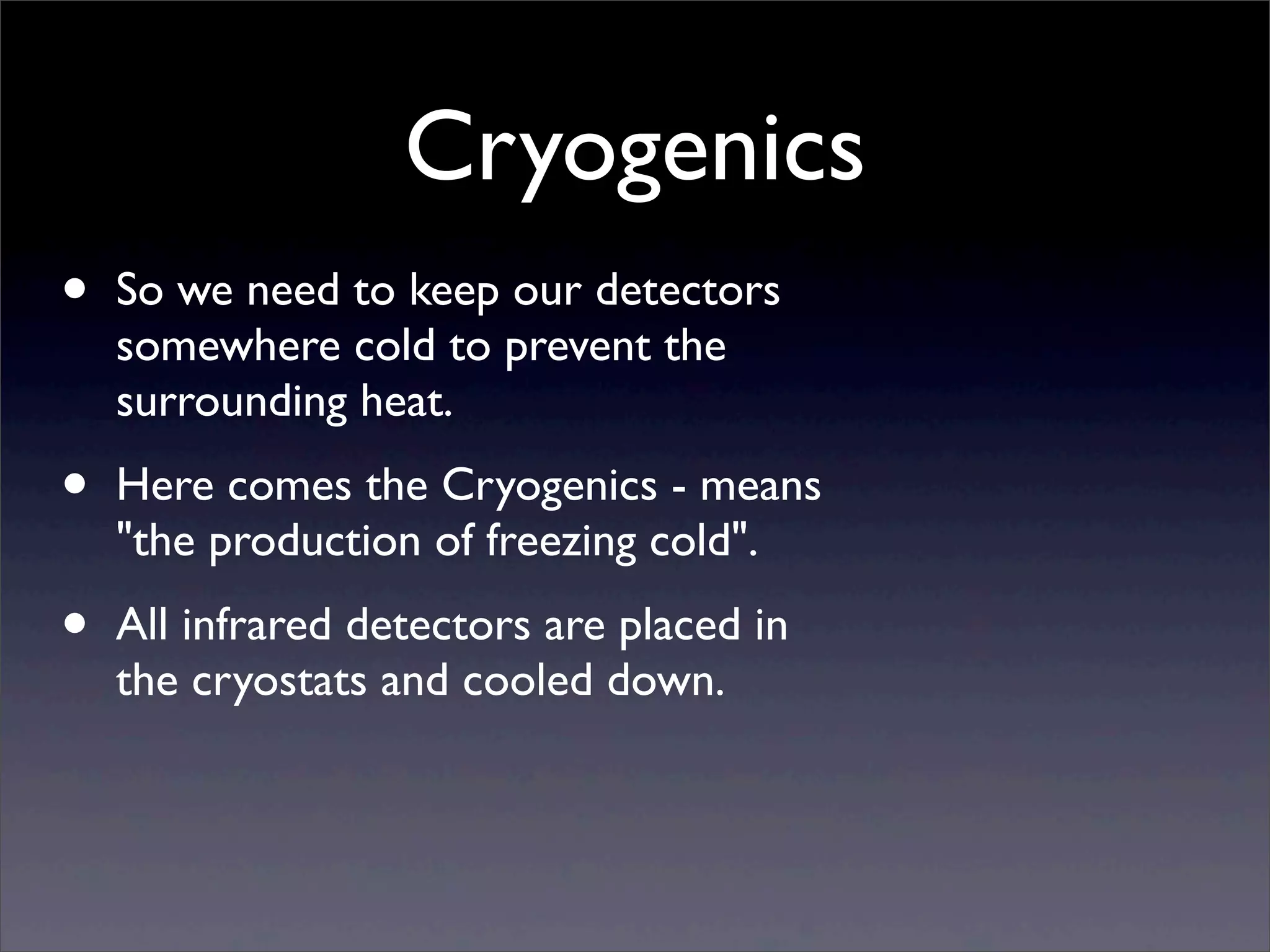 Cryogenics

• So we need to keep our detectors somewhere cold to prevent the surrounding heat.

• Here comes the Cryogenics - means "the production of freezing cold".

• All infrared detectors are placed in the cryostats and cooled down.